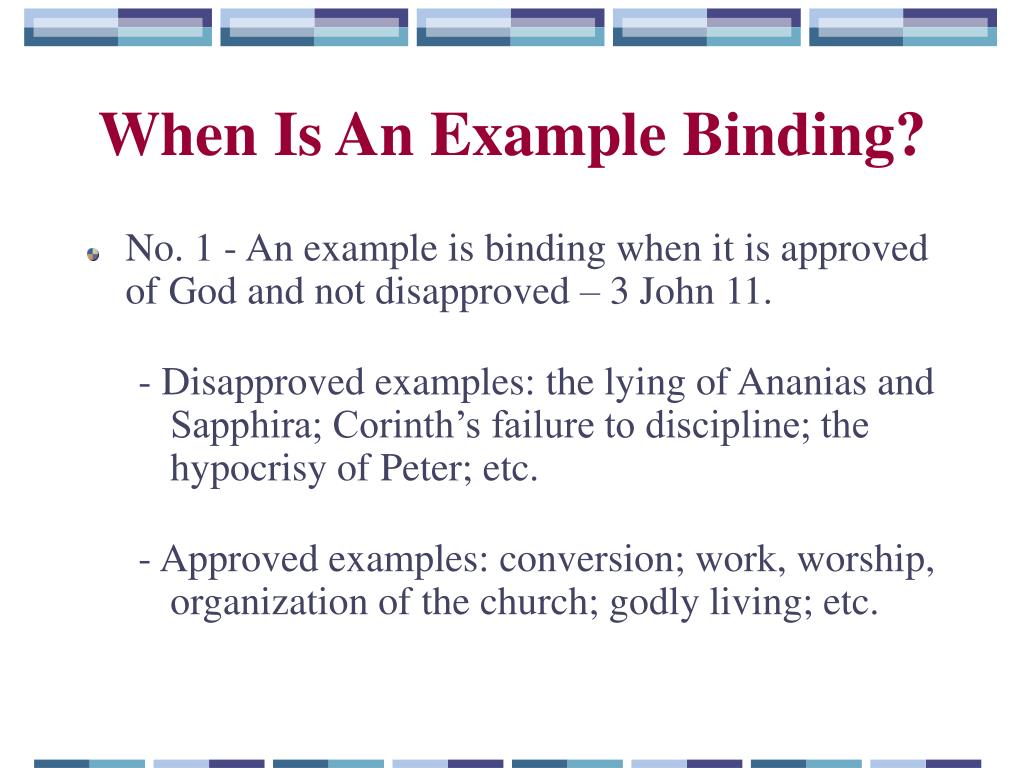 When Is An Example Binding?

No. 1 - An example is binding when it is approved of God and not disapproved – 3 John 11.

- Disapproved examples: the lying of Ananias and Sapphira; Corinth’s failure to discipline; the hypocrisy of Peter; etc.

- Approved examples: conversion; work, worship, organization of the church; godly living; etc.